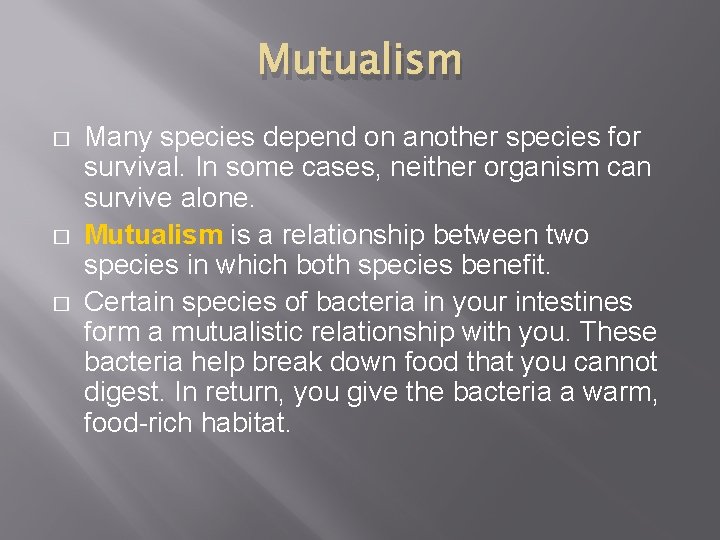 Mutualism

□ Many species depend on another species for survival. In some cases, neither organism can survive alone.

□ Mutualism is a relationship between two species in which both species benefit.

□ Certain species of bacteria in your intestines form a mutualistic relationship with you. These bacteria help break down food that you cannot digest. In return, you give the bacteria a warm, food-rich habitat.